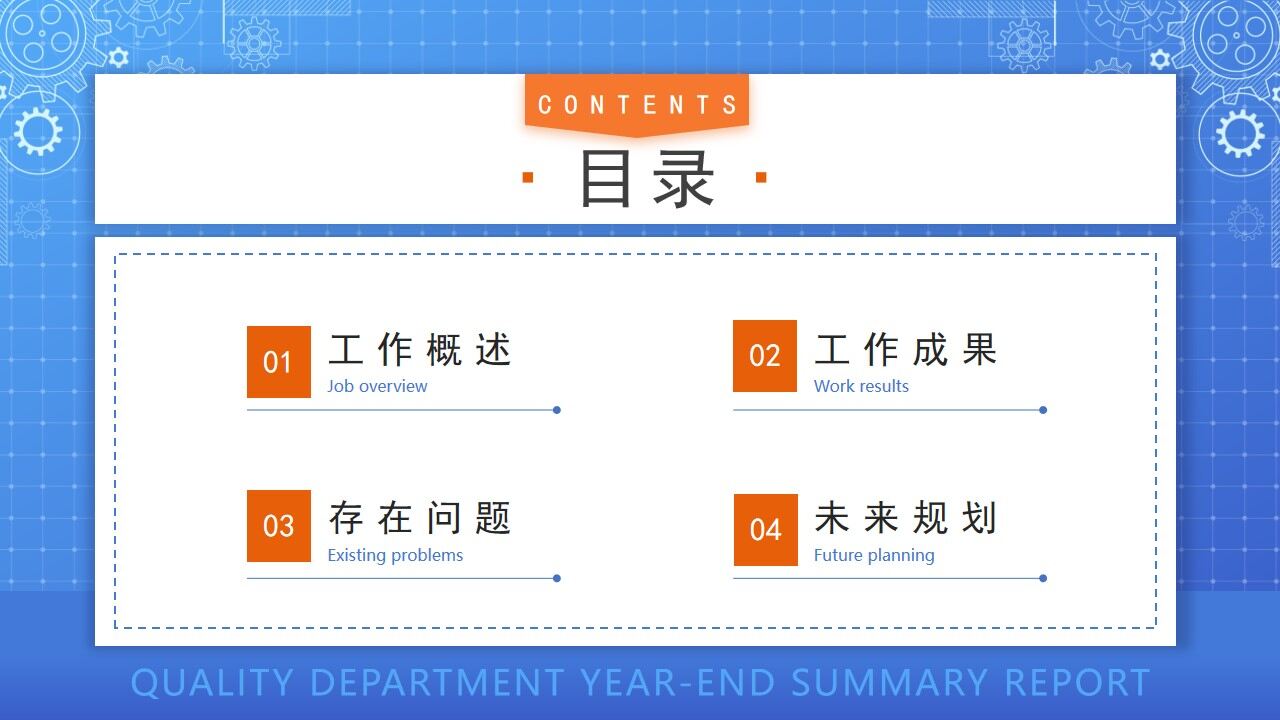 CONTENTS

目录

01 工作概述
Job overview

02 工作成果
Work results

03 存在问题
Existing problems

04 未来规划
Future planning

QUALITY DEPARTMENT YEAR-END SUMMARY REPORT